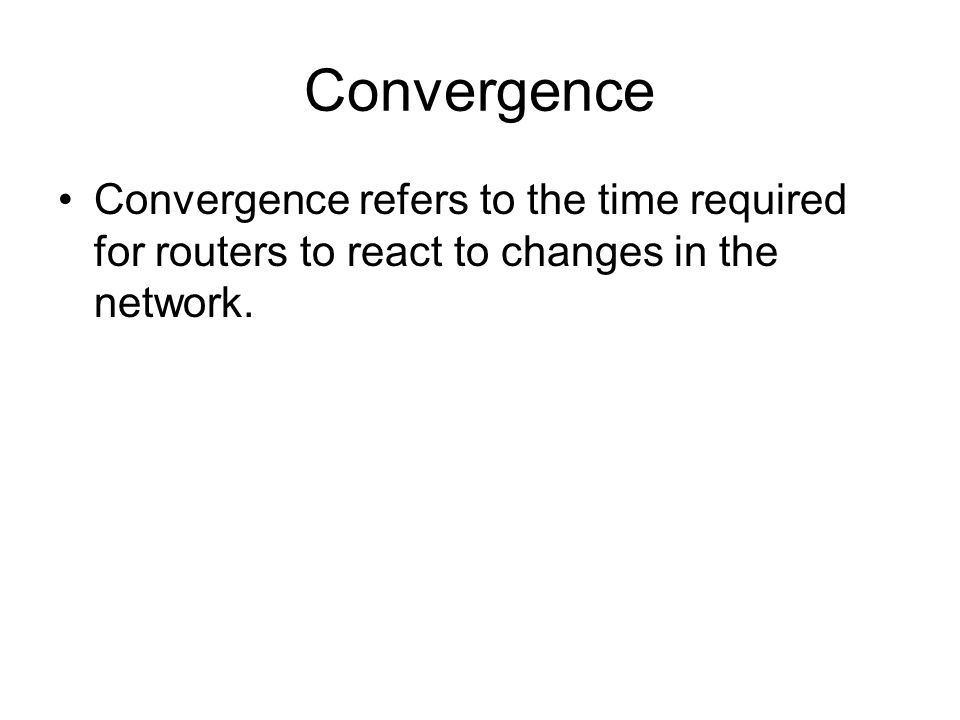 Convergence

• Convergence refers to the time required for routers to react to changes in the network.